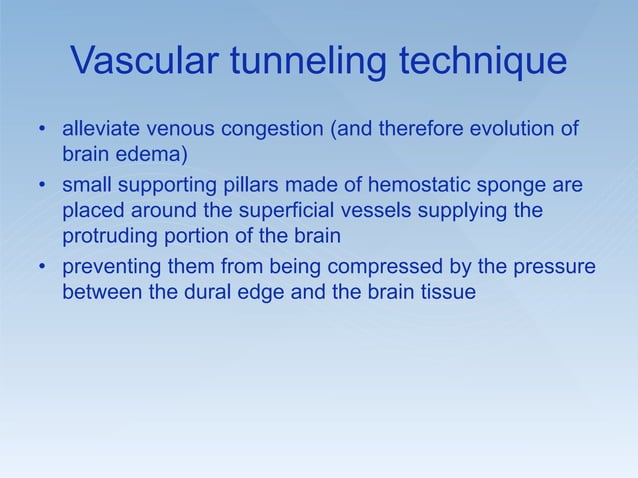 Vascular tunneling technique

• alleviate venous congestion (and therefore evolution of brain edema)
• small supporting pillars made of hemostatic sponge are placed around the superficial vessels supplying the protruding portion of the brain
• preventing them from being compressed by the pressure between the dural edge and the brain tissue